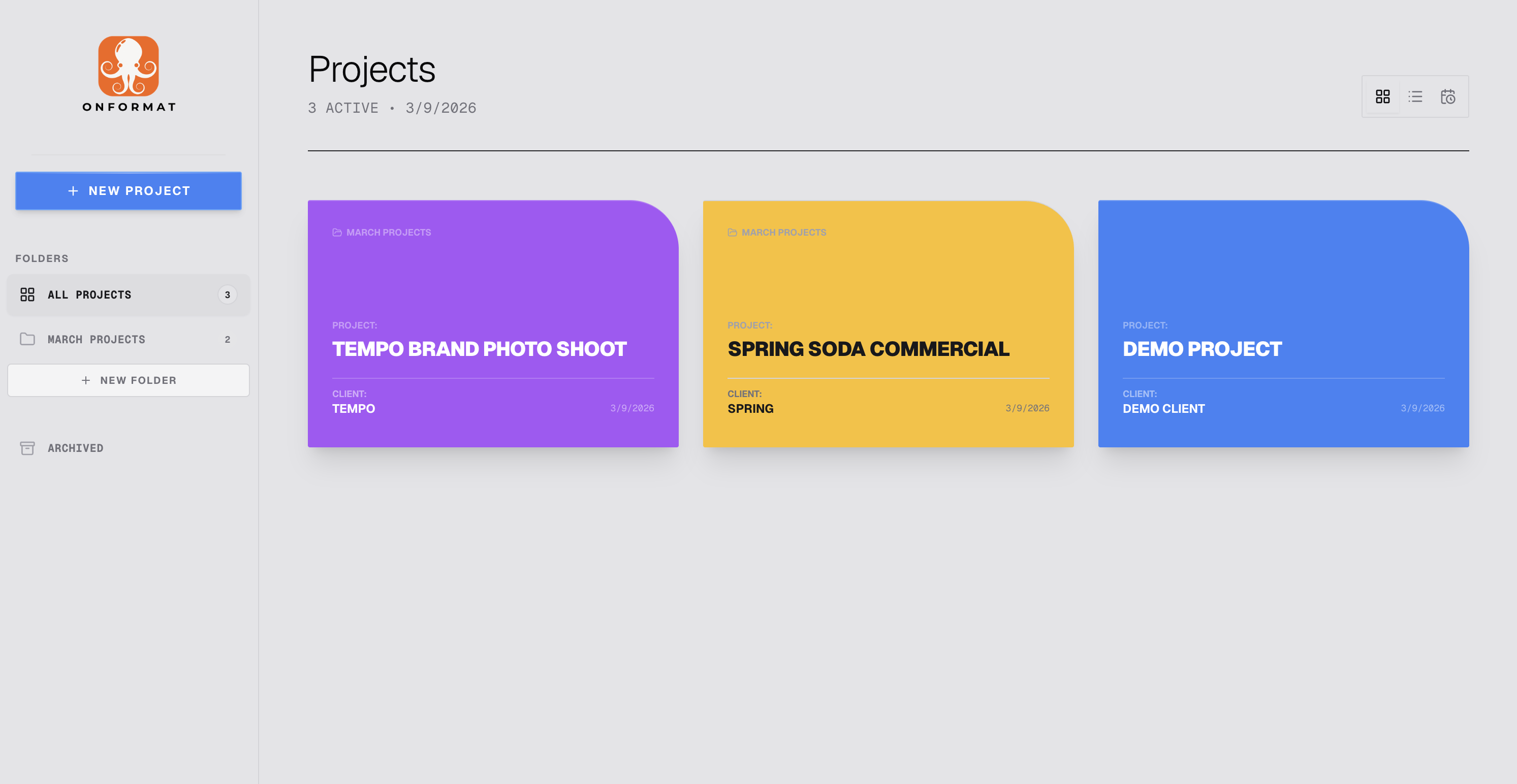 ONFORMAT

+ NEW PROJECT

FOLDERS

ALL PROJECTS 3

MARCH PROJECTS 2

+ NEW FOLDER

ARCHIVED

Projects

3 ACTIVE • 3/9/2026

MARCH PROJECTS

PROJECT:

TEMPO BRAND PHOTO SHOOT

CLIENT:

TEMPO

3/9/2026

MARCH PROJECTS

PROJECT:

SPRING SODA COMMERCIAL

CLIENT:

SPRING

3/9/2026

PROJECT:

DEMO PROJECT

CLIENT:

DEMO CLIENT

3/9/2026